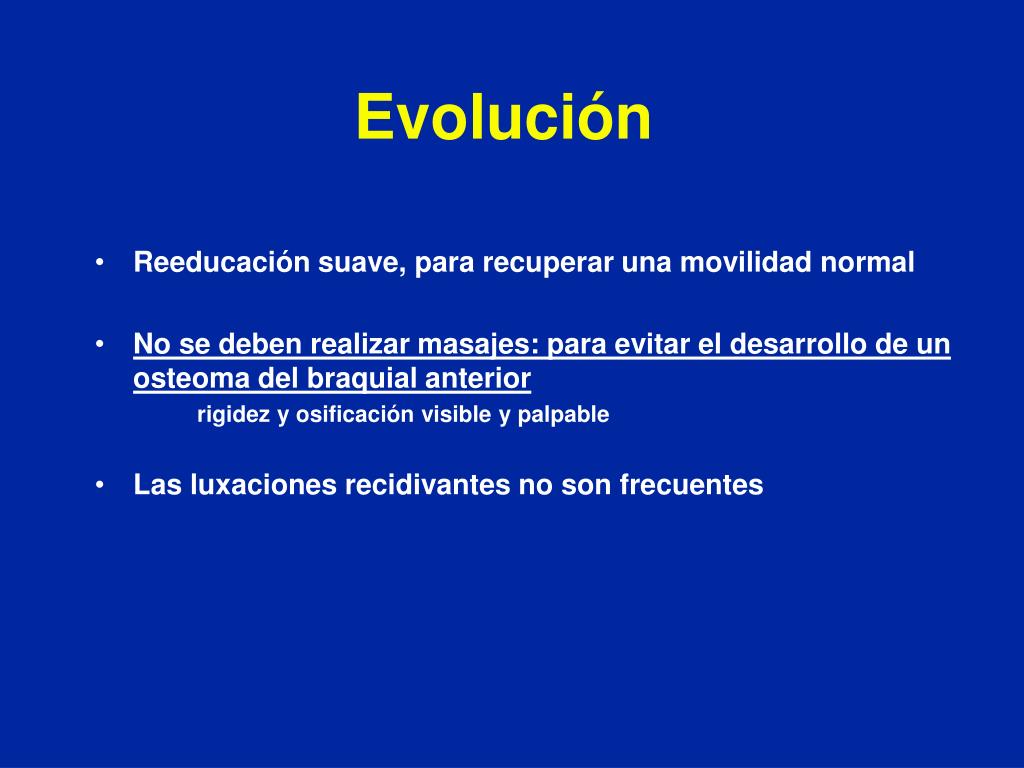 Evolución

• Reeducación suave, para recuperar una movilidad normal

• No se deben realizar masajes: para evitar el desarrollo de un osteoma del braquial anterior
rigidez y osificación visible y palpable

• Las luxaciones recidivantes no son frecuentes